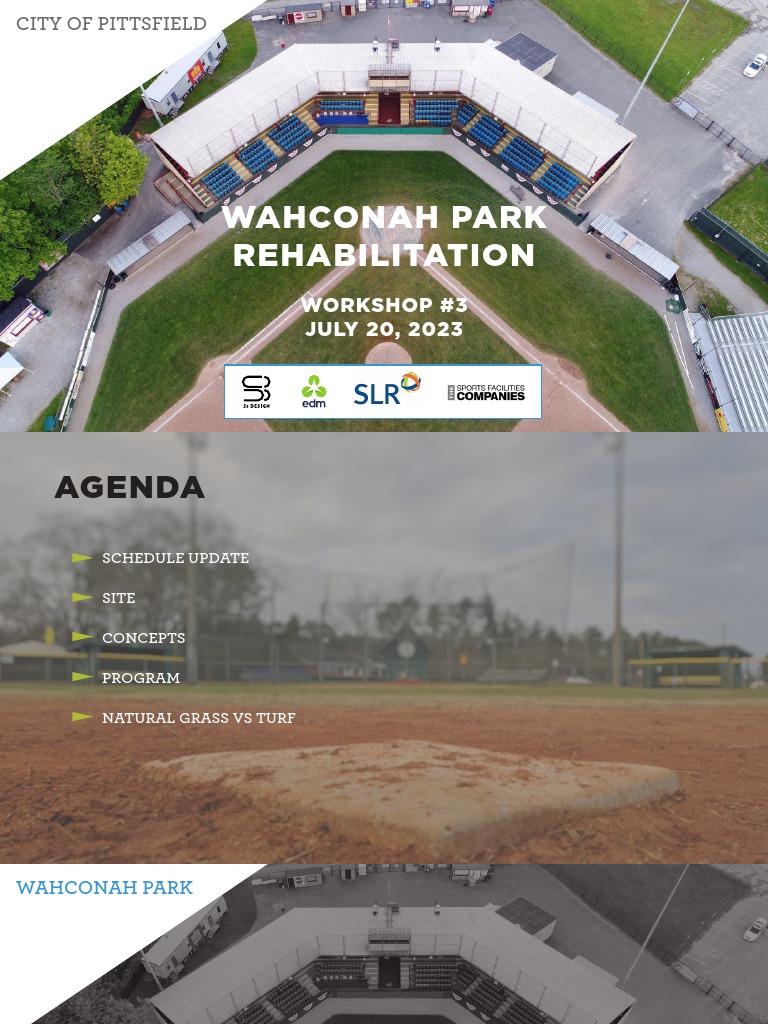 CITY OF PITTSFIELD

WAHCONAH PARK REHABILITATION

WORKSHOP #3
JULY 20, 2023

S3 DESIGN edm SLR SPORTS FACILITIES COMPANIES

AGENDA

SCHEDULE UPDATE

SITE

CONCEPTS

PROGRAM

NATURAL GRASS VS TURF

WAHCONAH PARK